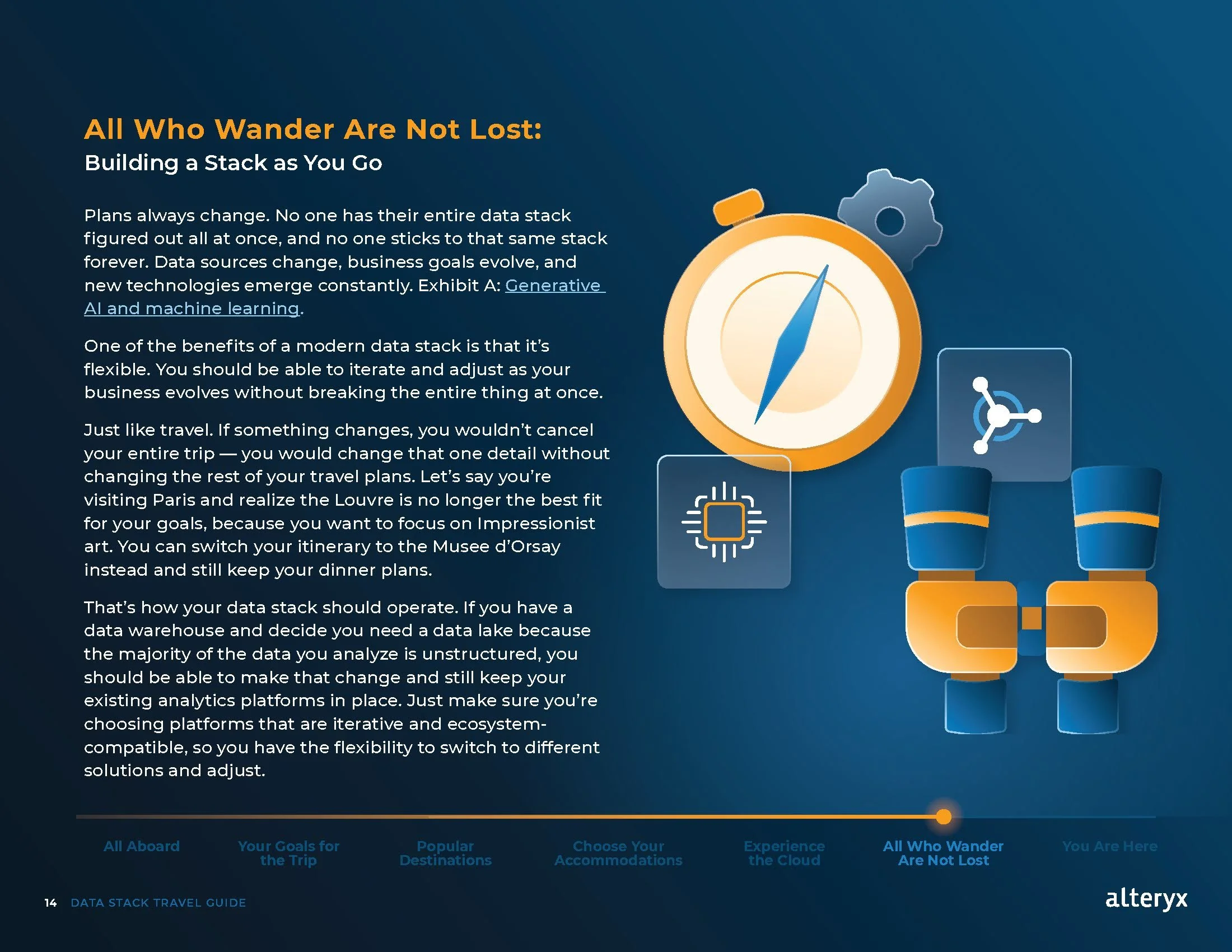 All Who Wander Are Not Lost:
Building a Stack as You Go

Plans always change. No one has their entire data stack figured out all at once, and no one sticks to that same stack forever. Data sources change, business goals evolve, and new technologies emerge constantly. Exhibit A: Generative AI and machine learning.

One of the benefits of a modern data stack is that it's flexible. You should be able to iterate and adjust as your business evolves without breaking the entire thing at once.

Just like travel. If something changes, you wouldn't cancel your entire trip — you would change that one detail without changing the rest of your travel plans. Let's say you're visiting Paris and realize the Louvre is no longer the best fit for your goals, because you want to focus on Impressionist art. You can switch your itinerary to the Musee d'Orsay instead and still keep your dinner plans.

That's how your data stack should operate. If you have a data warehouse and decide you need a data lake because the majority of the data you analyze is unstructured, you should be able to make that change and still keep your existing analytics platforms in place. Just make sure you're choosing platforms that are iterative and ecosystem-compatible, so you have the flexibility to switch to different solutions and adjust.

All Aboard
Your Goals for the Trip
Popular Destinations
Choose Your Accommodations
Experience the Cloud
All Who Wander Are Not Lost
You Are Here

14 DATA STACK TRAVEL GUIDE
alteryx